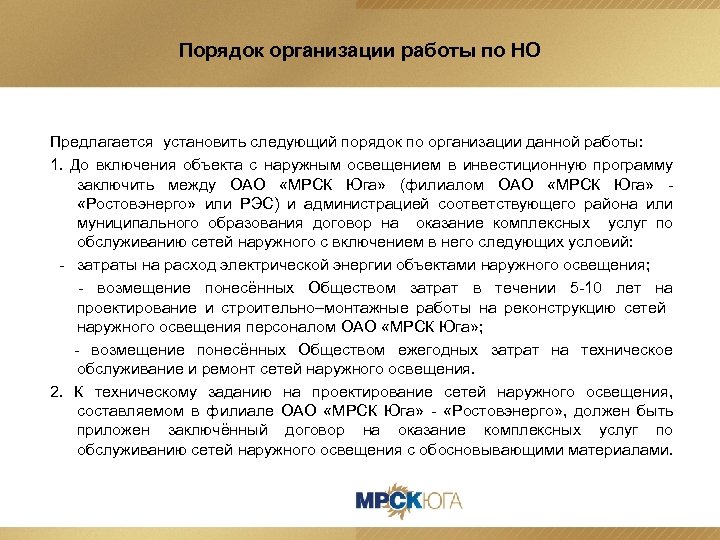 Порядок организации работы по НО

Предлагается установить следующий порядок по организации данной работы:

1. До включения объекта с наружным освещением в инвестиционную программу заключить между ОАО «МРСК Юга» (филиалом ОАО «МРСК Юга» - «Ростовэнерго» или РЭС) и администрацией соответствующего района или муниципального образования договор на оказание комплексных услуг по обслуживанию сетей наружного с включением в него следующих условий:

- затраты на расход электрической энергии объектами наружного освещения;

- возмещение понесённых Обществом затрат в течении 5-10 лет на проектирование и строительно–монтажные работы на реконструкцию сетей наружного освещения персоналом ОАО «МРСК Юга»;

- возмещение понесённых Обществом ежегодных затрат на техническое обслуживание и ремонт сетей наружного освещения.

2. К техническому заданию на проектирование сетей наружного освещения, составляемом в филиале ОАО «МРСК Юга» - «Ростовэнерго», должен быть приложен заключённый договор на оказание комплексных услуг по обслуживанию сетей наружного освещения с обосновывающими материалами.

МРСК ЮГА